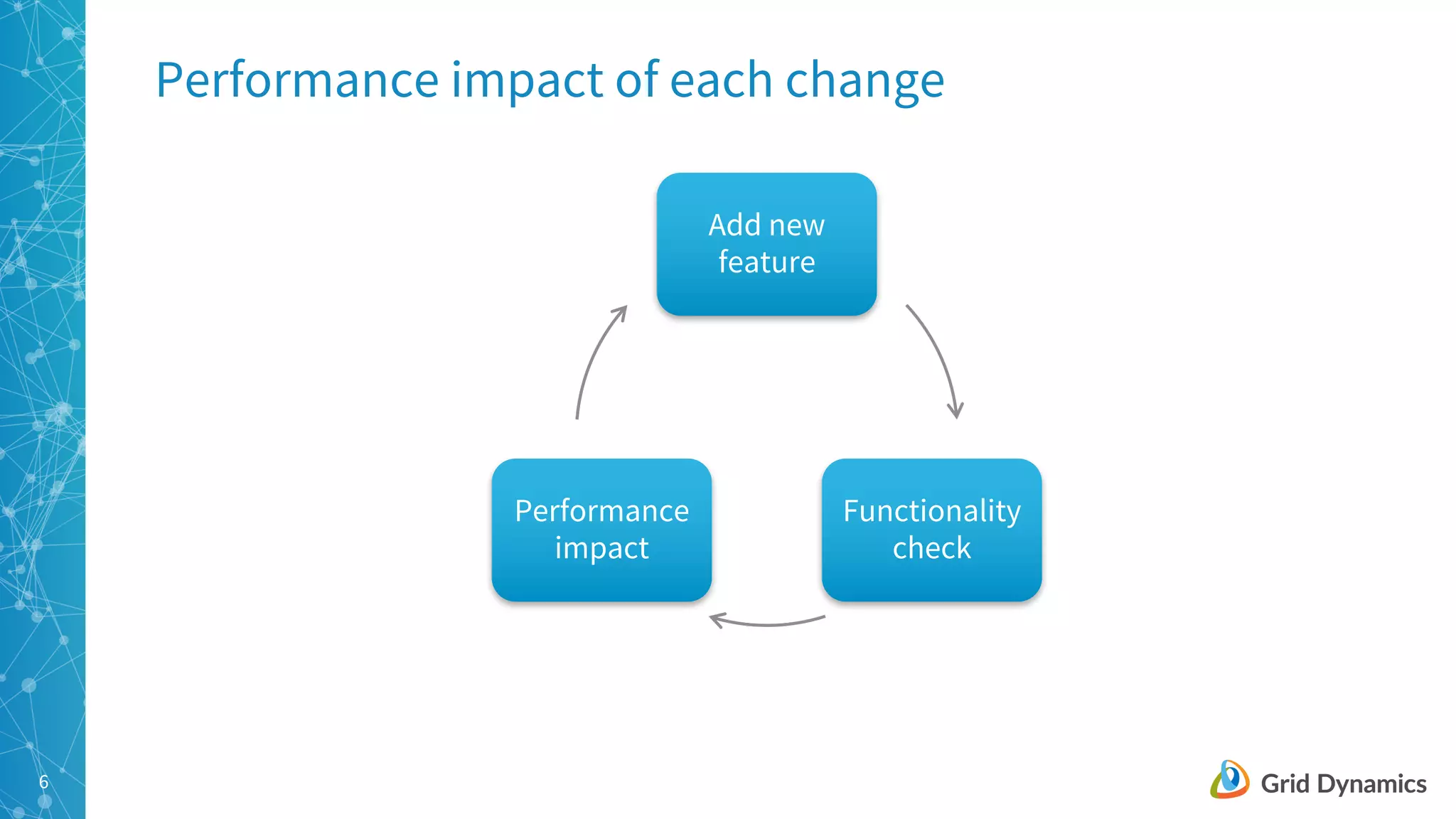 Performance impact of each change

Add new feature

Functionality check

Performance impact

6

Grid Dynamics